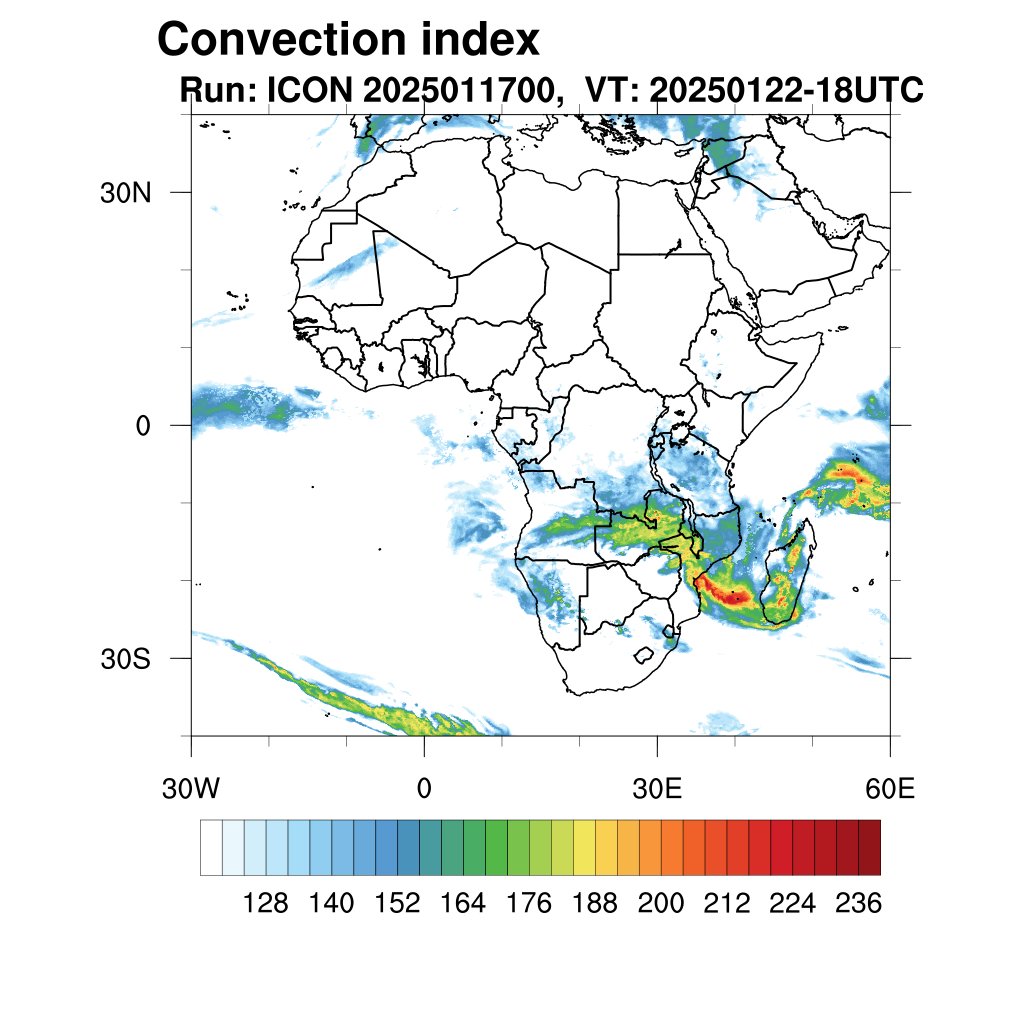 Convection index
Run: ICON 2025011700, VT: 20250122-18UTC

30N
0
30S

30W
0
30E
60E

128 140 152 164 176 188 200 212 224 236